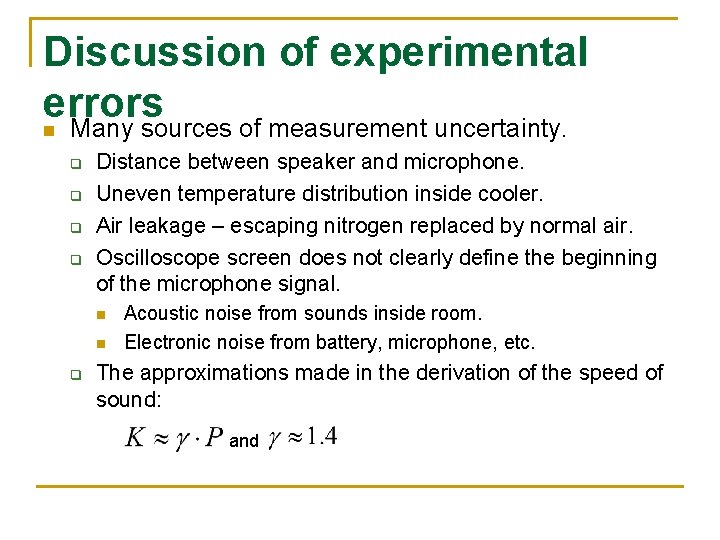 Discussion of experimental errors

Many sources of measurement uncertainty.

Distance between speaker and microphone.

Uneven temperature distribution inside cooler.

Air leakage – escaping nitrogen replaced by normal air.

Oscilloscope screen does not clearly define the beginning of the microphone signal.

Acoustic noise from sounds inside room.

Electronic noise from battery, microphone, etc.

The approximations made in the derivation of the speed of sound:

$K \approx \gamma \cdot P$ and $\gamma \approx 1.4$